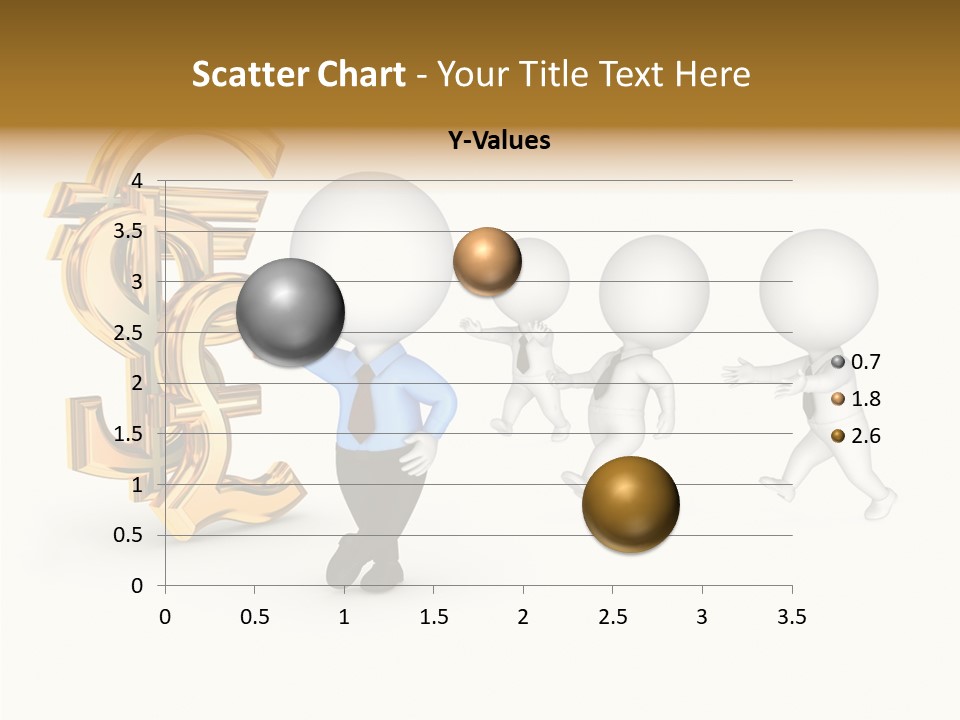 Scatter Chart - Your Title Text Here

Y-Values

4
3.5
3
2.5
2
1.5
1
0.5
0

0 0.5 1 1.5 2 2.5 3 3.5

0.7
1.8
2.6